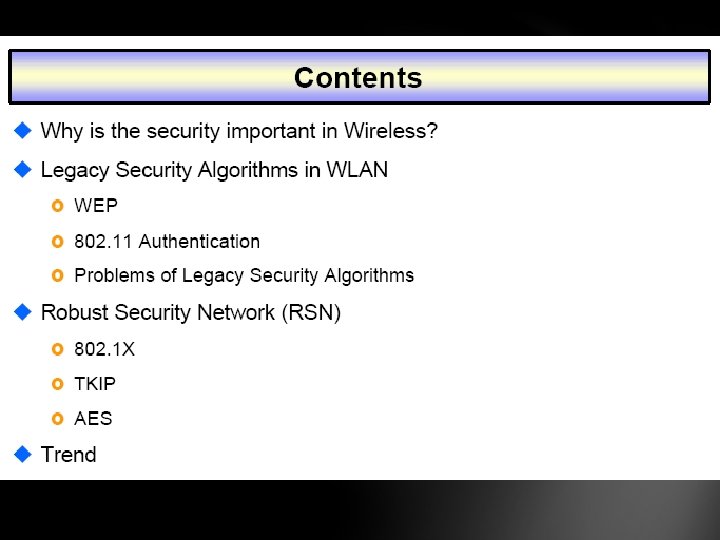 Contents

Why is the security important in Wireless?

Legacy Security Algorithms in WLAN

WEP

802.11 Authentication

Problems of Legacy Security Algorithms

Robust Security Network (RSN)

802.1X

TKIP

AES

Trend